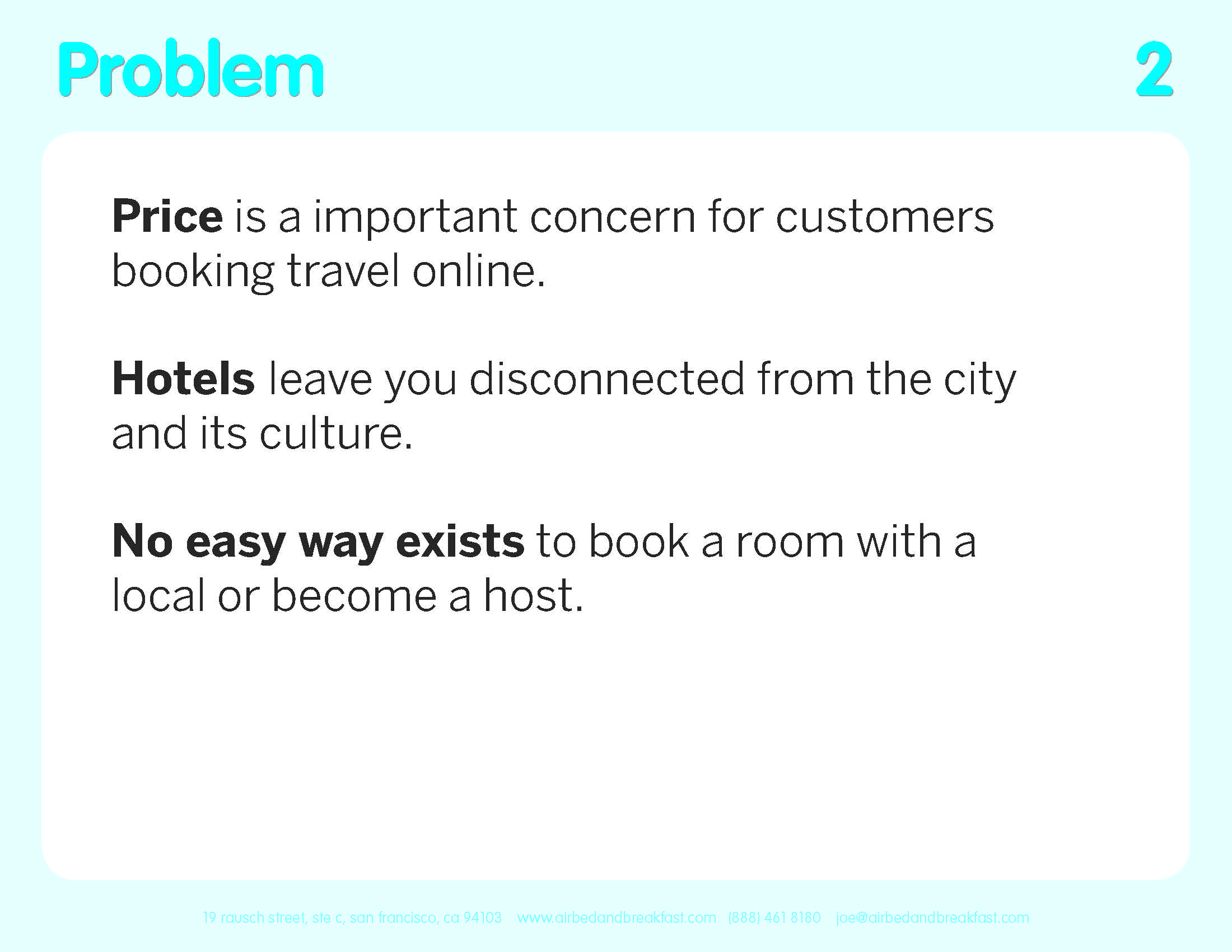 Problem

2

Price is a important concern for customers booking travel online.

Hotels leave you disconnected from the city and its culture.

No easy way exists to book a room with a local or become a host.

19 rausch street, ste c, san francisco, ca 94103   www.airbedandbreakfast.com   (888) 461 8180   joe@airbedandbreakfast.com